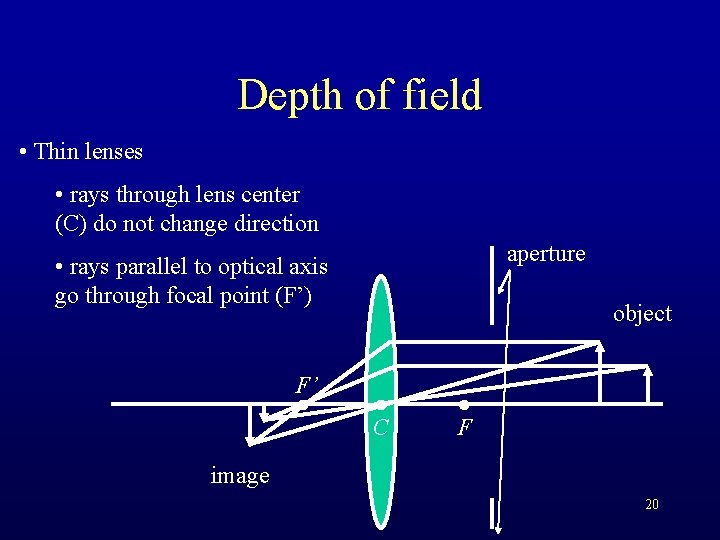 Depth of field

• Thin lenses

• rays through lens center (C) do not change direction

• rays parallel to optical axis go through focal point (F')

aperture

object

F'

C

F

image

20